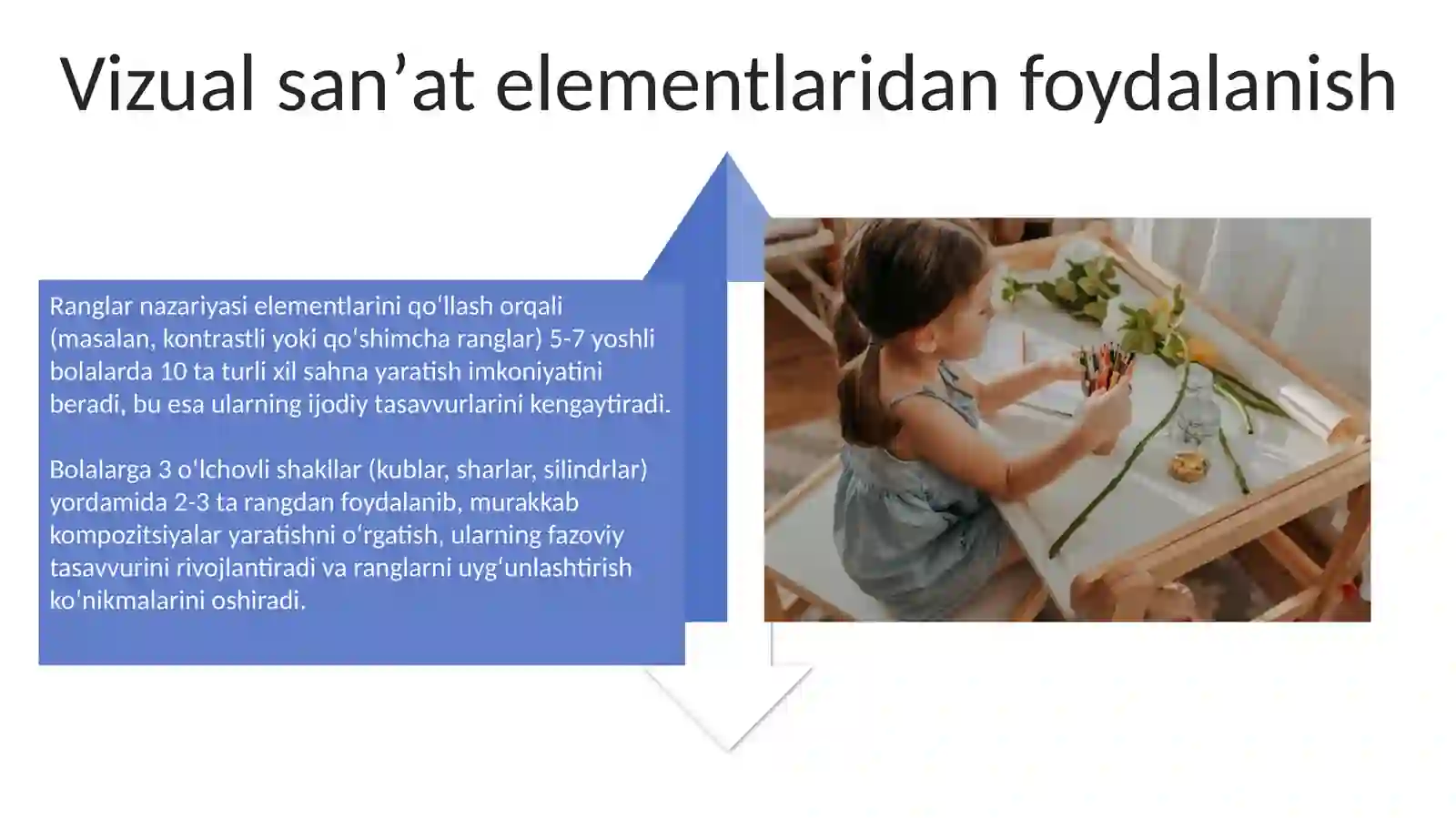 Vizual san’at elementlaridan foydalanish

Ranglar nazariyasi elementlarini qoʻllash orqali (masalan, kontrastli yoki qoʻshimcha ranglar) 5-7 yoshli bolalarda 10 ta turli xil sahna yaratish imkoniyatini beradi, bu esa ularning ijodiy tasavvurlarini kengaytiradi.

Bolalarga 3 oʻlchovli shakllar (kublar, sharlar, silindrlar) yordamida 2-3 ta rangdan foydalanib, murakkab kompozitsiyalar yaratishni oʻrgatish, ularning fazoviy tasavvurini rivojlantiradi va ranglarni uygʻunlashtirish koʻnikmalarini oshiradi.